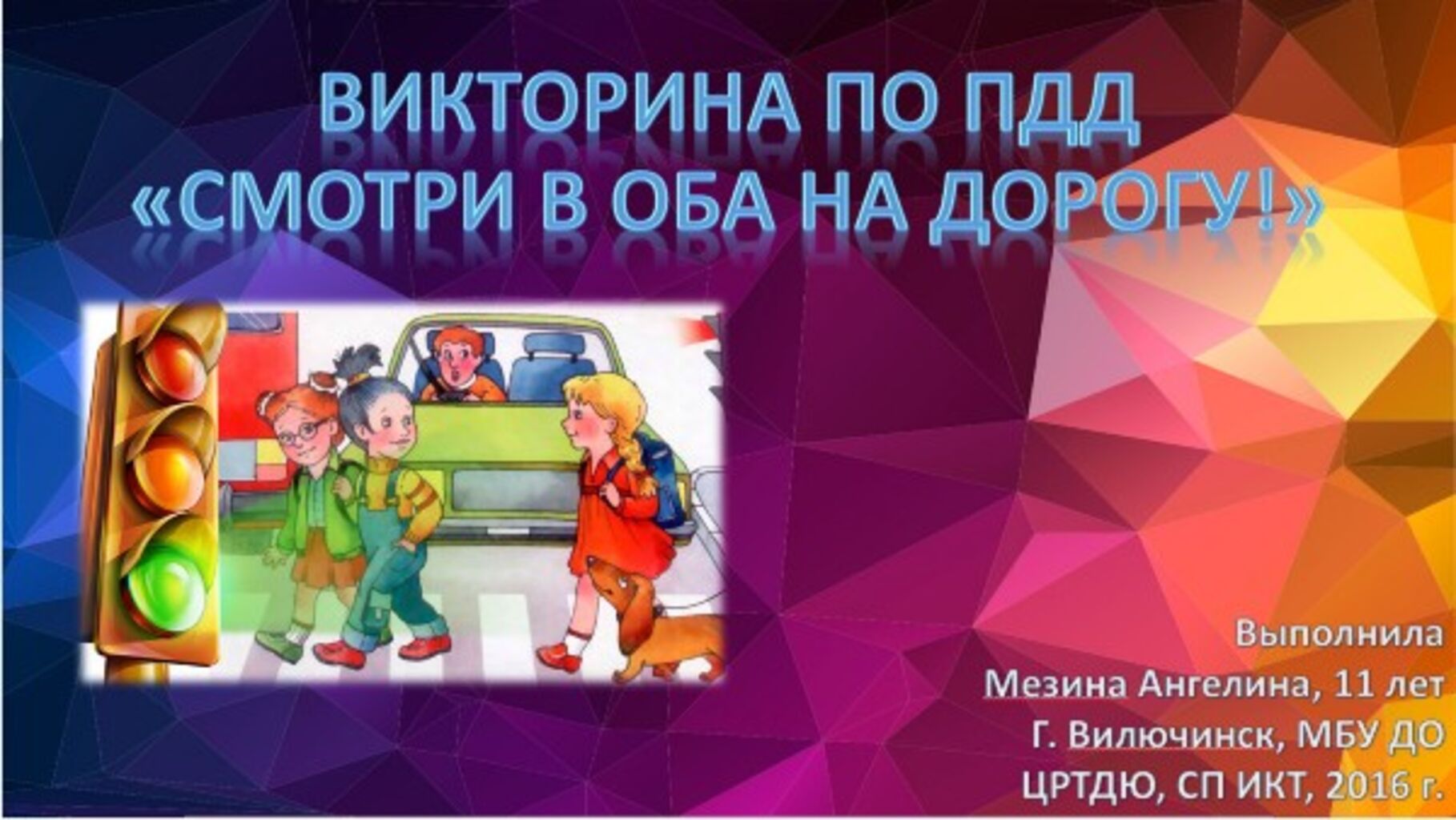 ВИКТОРИНА ПО ПДД
«СМОТРИ В ОБА НА ДОРОГУ!»

Выполнила
Мезина Ангелина, 11 лет
Г. Вилючинск, МБУ ДО
ЦРТДЮ, СП ИКТ, 2016 г.